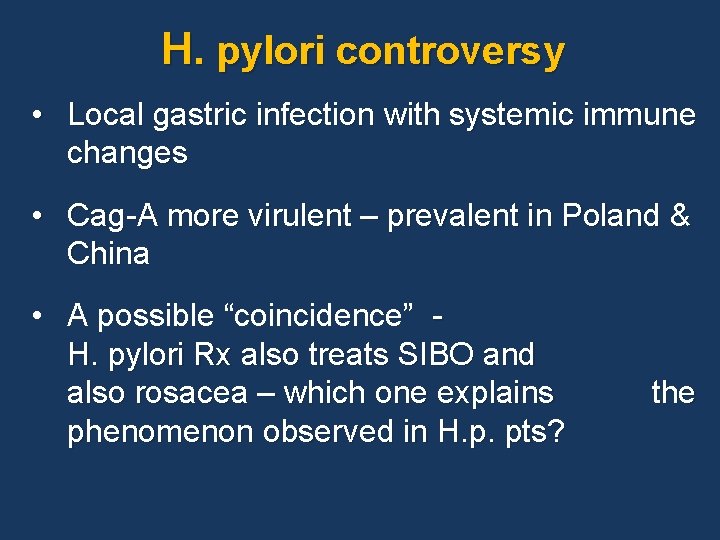 H. pylori controversy

• Local gastric infection with systemic immune changes

• Cag-A more virulent – prevalent in Poland & China

• A possible “coincidence” -
H. pylori Rx also treats SIBO and also rosacea – which one explains the phenomenon observed in H.p. pts?